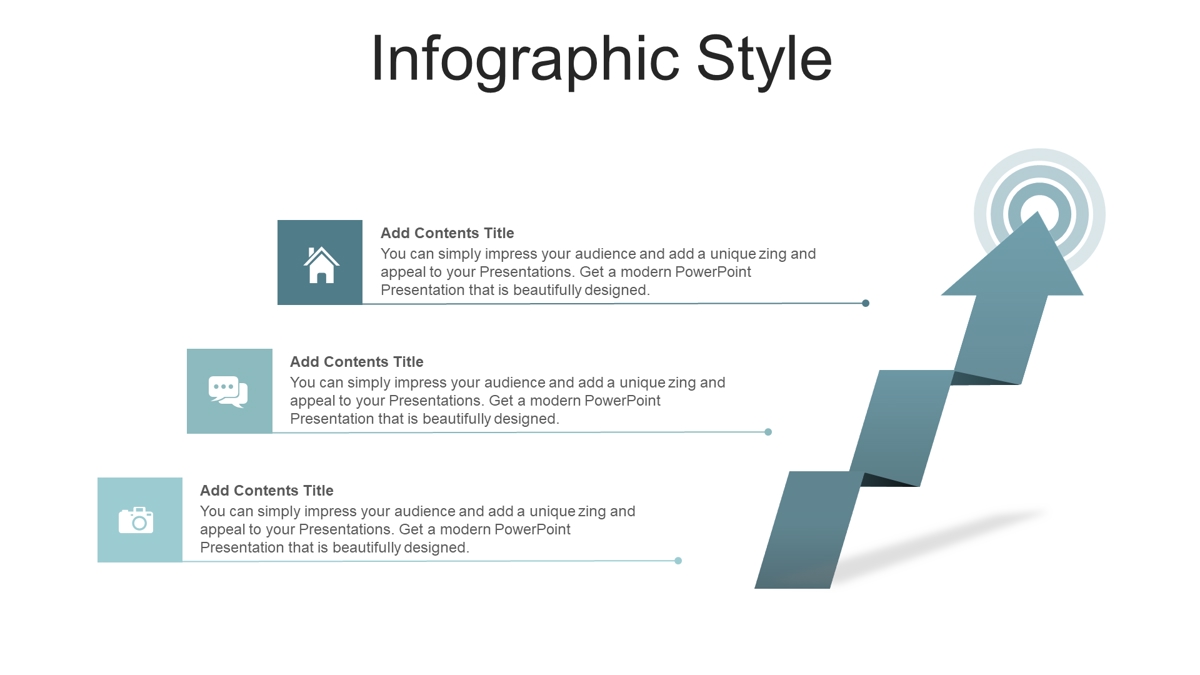 Infographic Style

Add Contents Title
You can simply impress your audience and add a unique zing and appeal to your Presentations. Get a modern PowerPoint Presentation that is beautifully designed.

Add Contents Title
You can simply impress your audience and add a unique zing and appeal to your Presentations. Get a modern PowerPoint Presentation that is beautifully designed.

Add Contents Title
You can simply impress your audience and add a unique zing and appeal to your Presentations. Get a modern PowerPoint Presentation that is beautifully designed.